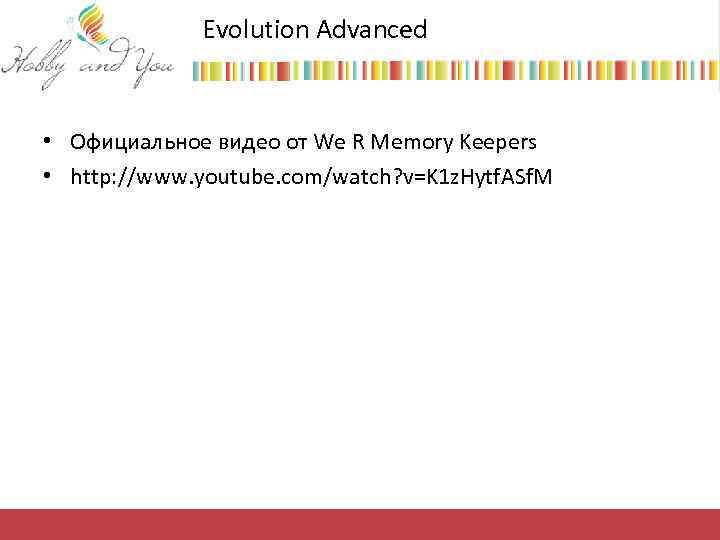 Hobby and You

Evolution Advanced

• Официальное видео от We R Memory Keepers
• http://www.youtube.com/watch?v=K1zHytfASfM